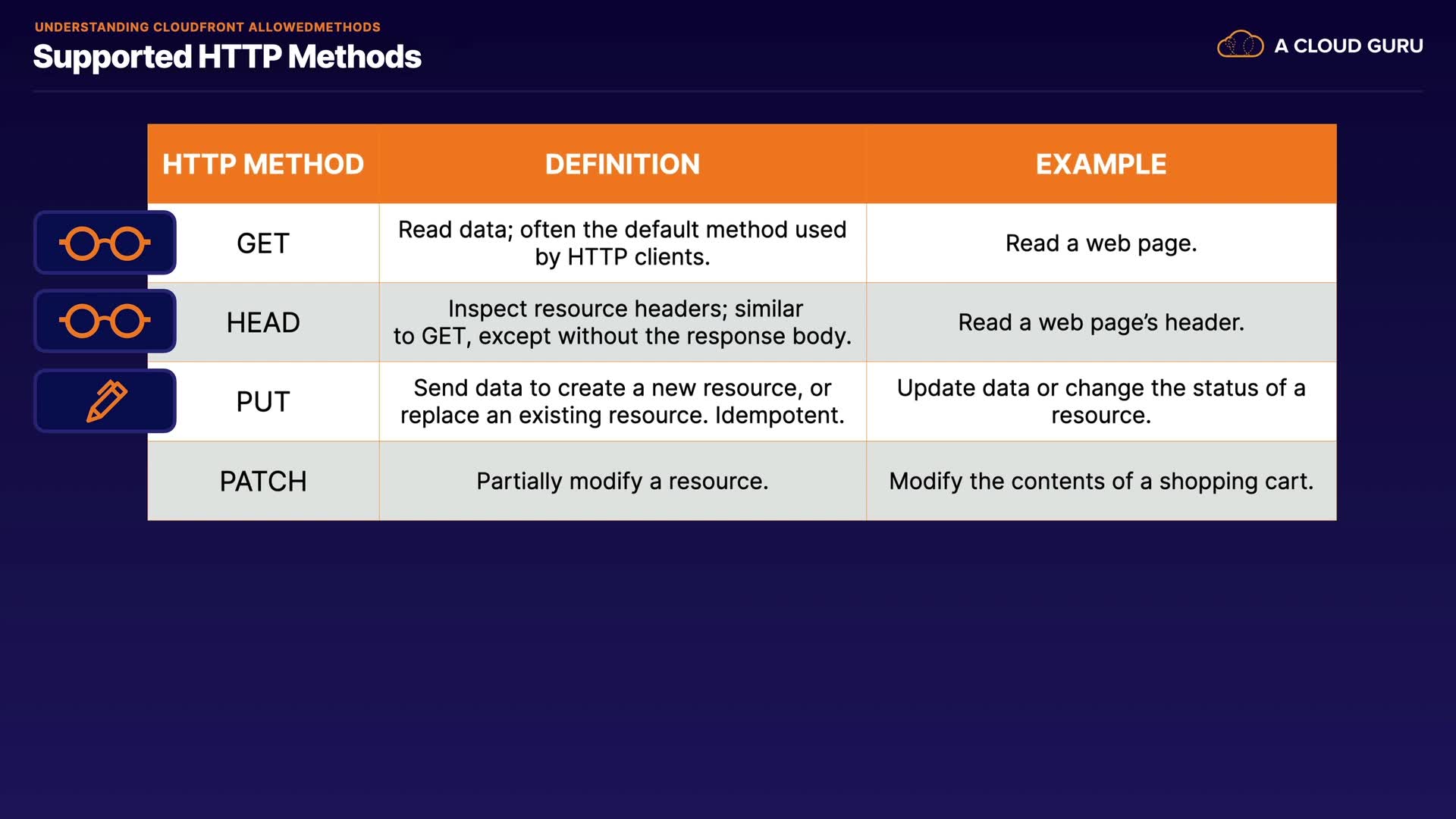 UNDERSTANDING CLOUDFRONT ALLOWEDMETHODS
Supported HTTP Methods

A CLOUD GURU

| HTTP METHOD | DEFINITION | EXAMPLE |
|---|---|---|
| GET | Read data; often the default method used by HTTP clients. | Read a web page. |
| HEAD | Inspect resource headers; similar to GET, except without the response body. | Read a web page's header. |
| PUT | Send data to create a new resource, or replace an existing resource. Idempotent. | Update data or change the status of a resource. |
| PATCH | Partially modify a resource. | Modify the contents of a shopping cart. |